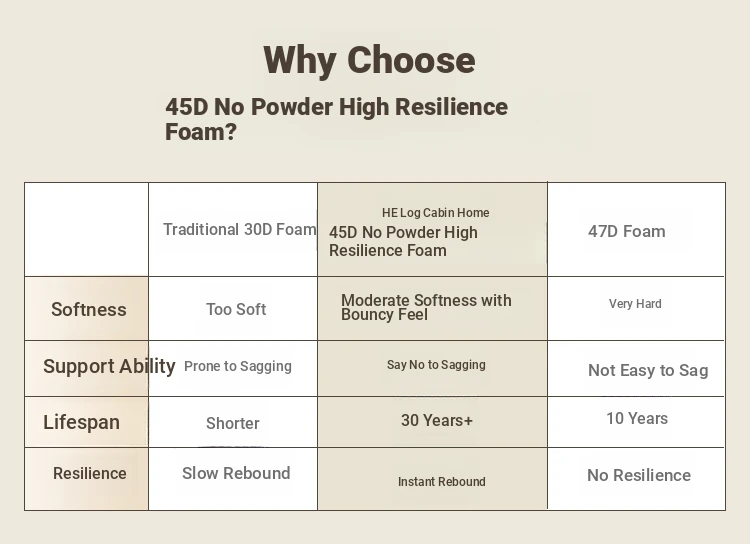 Why Choose

45D No Powder High Resilience Foam?

| | Traditional 30D Foam | HE Log Cabin Home 45D No Powder High Resilience Foam | 47D Foam |
|---|---|---|---|
| Softness | Too Soft | Moderate Softness with Bouncy Feel | Very Hard |
| Support Ability | Prone to Sagging | Say No to Sagging | Not Easy to Sag |
| Lifespan | Shorter | 30 Years+ | 10 Years |
| Resilience | Slow Rebound | Instant Rebound | No Resilience |